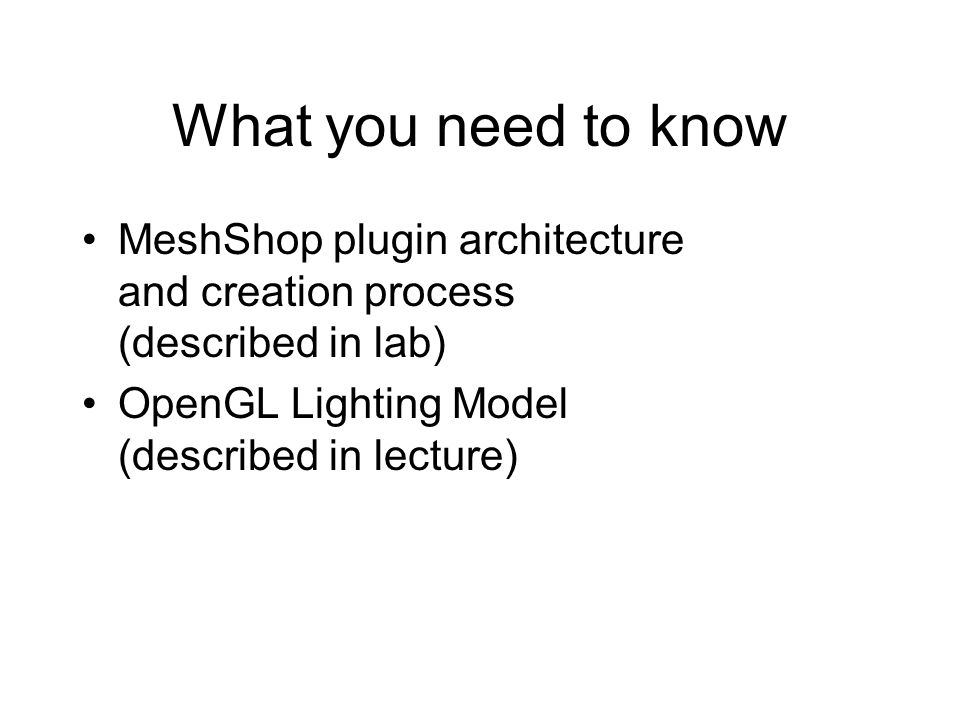 What you need to know

• MeshShop plugin architecture and creation process (described in lab)
• OpenGL Lighting Model (described in lecture)